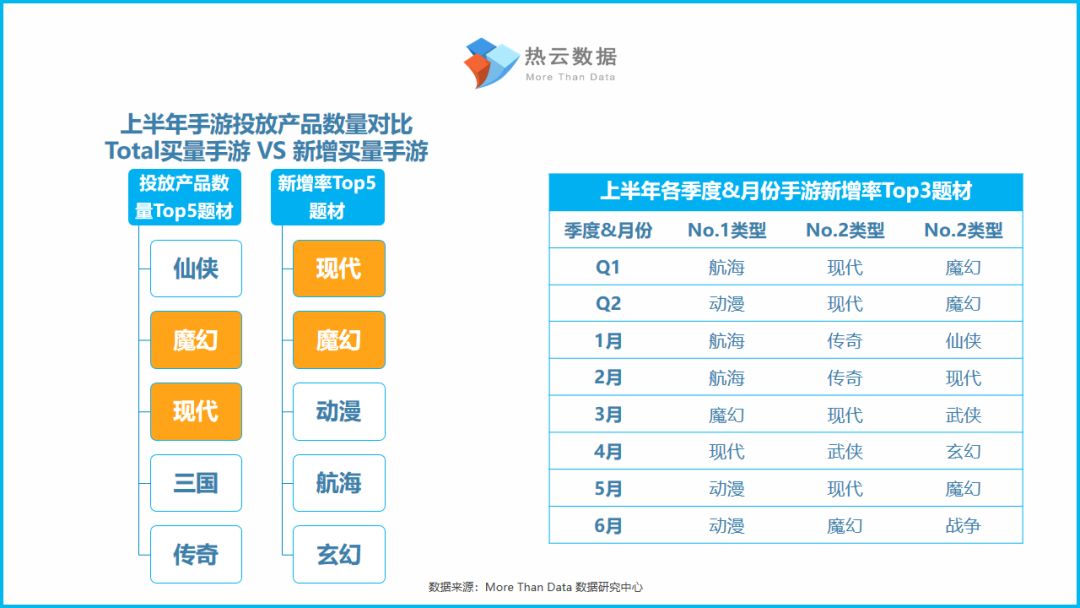 热云数据
More Than Data

上半年手游投放产品数量对比
Total买量手游 VS 新增买量手游

投放产品数量Top5题材

仙侠
魔幻
现代
三国
传奇

新增率Top5题材

现代
魔幻
动漫
航海
玄幻

上半年各季度&月份手游新增率Top3题材

| 季度&月份 | No.1类型 | No.2类型 | No.2类型 |
|---|---|---|---|
| Q1 | 航海 | 现代 | 魔幻 |
| Q2 | 动漫 | 现代 | 魔幻 |
| 1月 | 航海 | 传奇 | 仙侠 |
| 2月 | 航海 | 传奇 | 现代 |
| 3月 | 魔幻 | 现代 | 武侠 |
| 4月 | 现代 | 武侠 | 玄幻 |
| 5月 | 动漫 | 现代 | 魔幻 |
| 6月 | 动漫 | 魔幻 | 战争 |

数据来源：More Than Data 数据研究中心